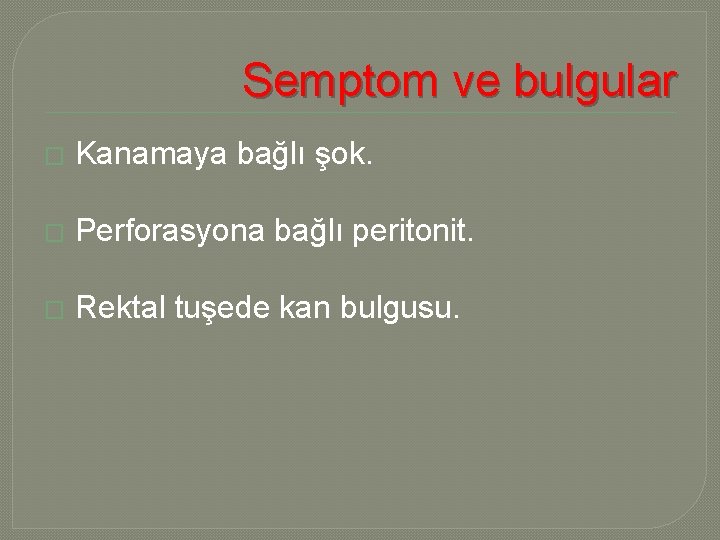 Semptom ve bulgular

 Kanamaya bağlı şok.

 Perforasyona bağlı peritonit.

 Rektal tuşede kan bulgusu.